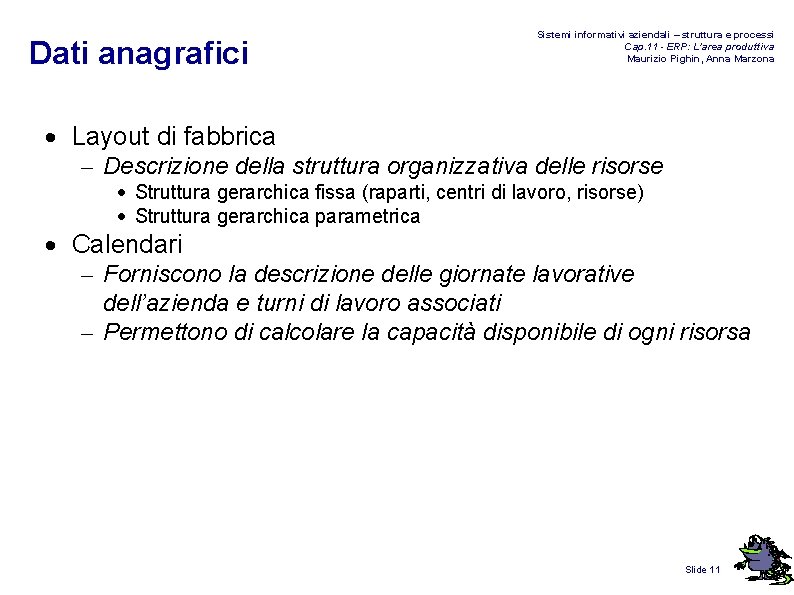 Dati anagrafici

Sistemi informativi aziendali – struttura e processi
Cap.11 - ERP: L'area produttiva
Maurizio Pighin, Anna Marzona

• Layout di fabbrica
– Descrizione della struttura organizzativa delle risorse
• Struttura gerarchica fissa (raparti, centri di lavoro, risorse)
• Struttura gerarchica parametrica
• Calendari
– Forniscono la descrizione delle giornate lavorative dell'azienda e turni di lavoro associati
– Permettono di calcolare la capacità disponibile di ogni risorsa

Slide 11